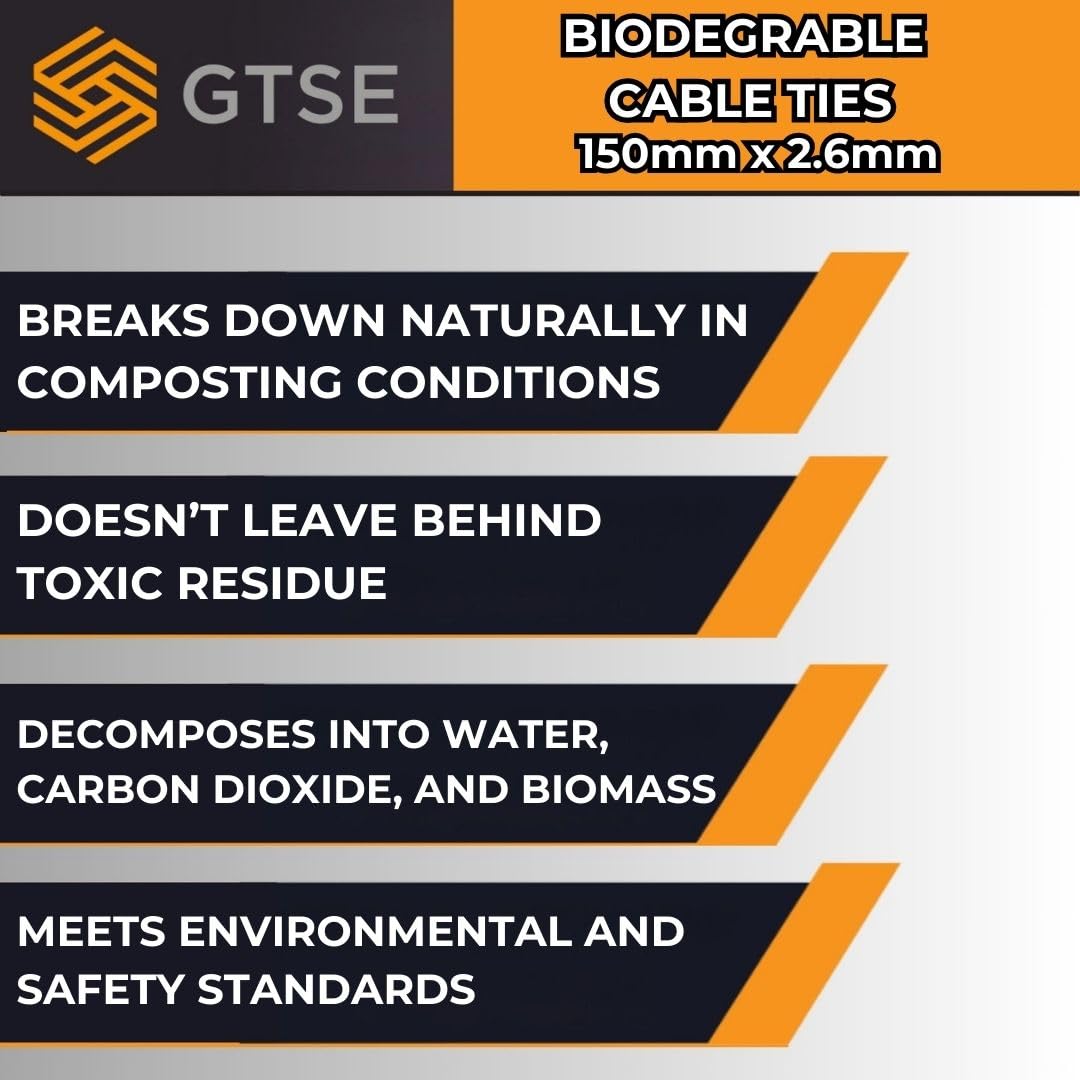 GTSE

BIODEGRABLE CABLE TIES
150mm x 2.6mm

BREAKS DOWN NATURALLY IN COMPOSTING CONDITIONS

DOESN'T LEAVE BEHIND TOXIC RESIDUE

DECOMPOSES INTO WATER, CARBON DIOXIDE, AND BIOMASS

MEETS ENVIRONMENTAL AND SAFETY STANDARDS